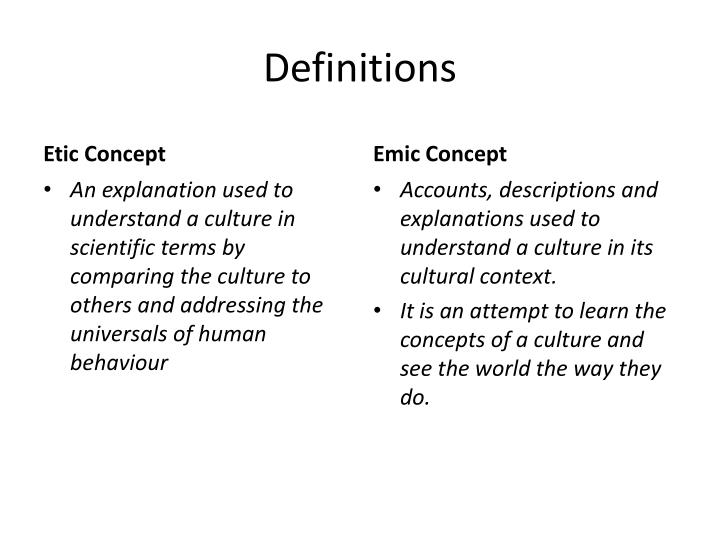 Definitions

Etic Concept

• An explanation used to understand a culture in scientific terms by comparing the culture to others and addressing the universals of human behaviour

Emic Concept

• Accounts, descriptions and explanations used to understand a culture in its cultural context.

• It is an attempt to learn the concepts of a culture and see the world the way they do.